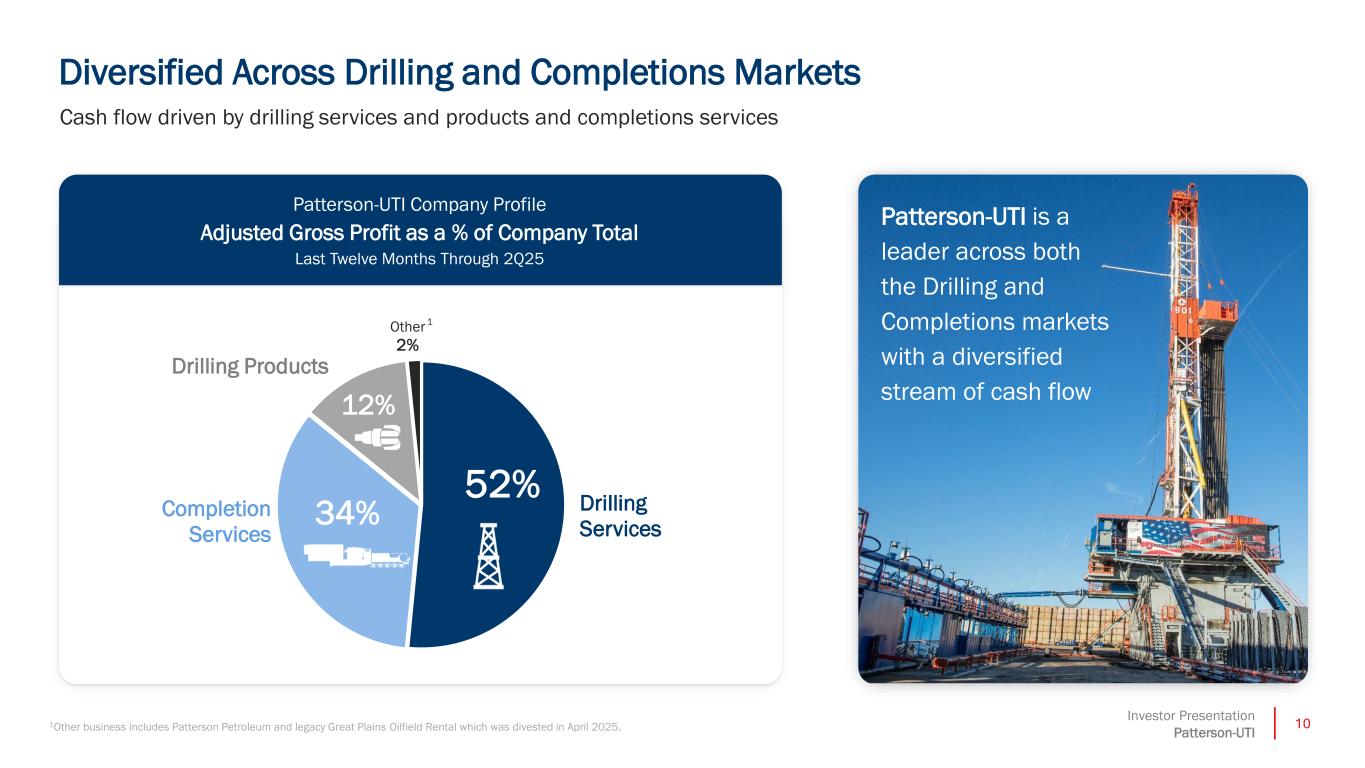 Diversified Across Drilling and Completions Markets

Cash flow driven by drilling services and products and completions services

Patterson-UTI Company Profile

Adjusted Gross Profit as a % of Company Total

Last Twelve Months Through 2Q25

Other $^1$
2%

Drilling Products

12%

Completion Services

34%

52%

Drilling Services

Patterson-UTI is a leader across both the Drilling and Completions markets with a diversified stream of cash flow

901

$^1$Other business includes Patterson Petroleum and legacy Great Plains Oilfield Rental which was divested in April 2025.

Investor Presentation
Patterson-UTI

10